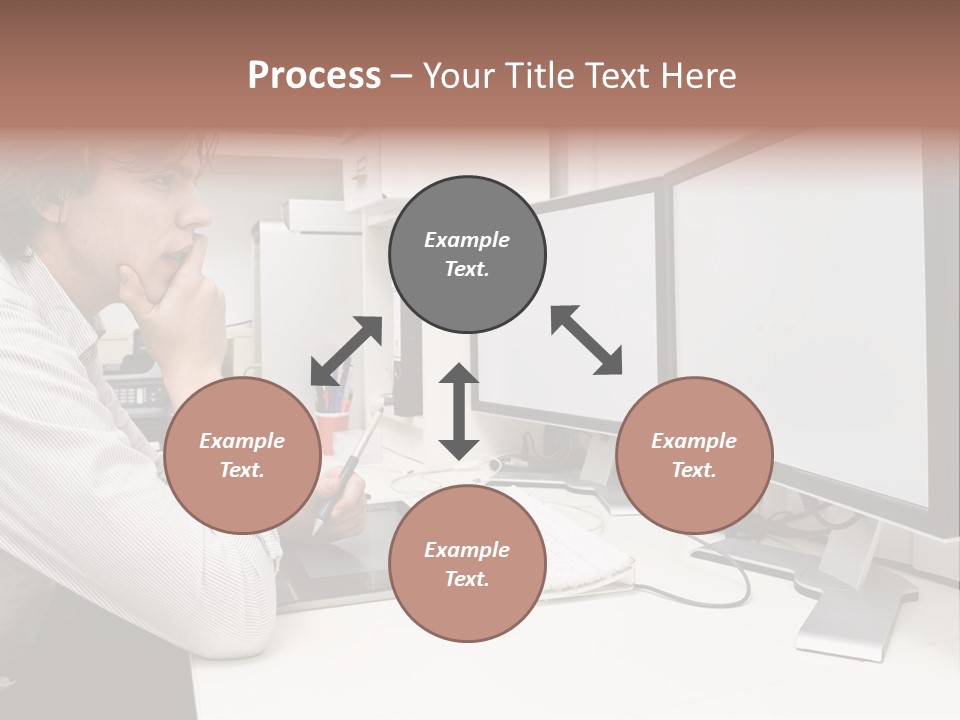 Process – Your Title Text Here

Example Text.

Example Text.

Example Text.

Example Text.